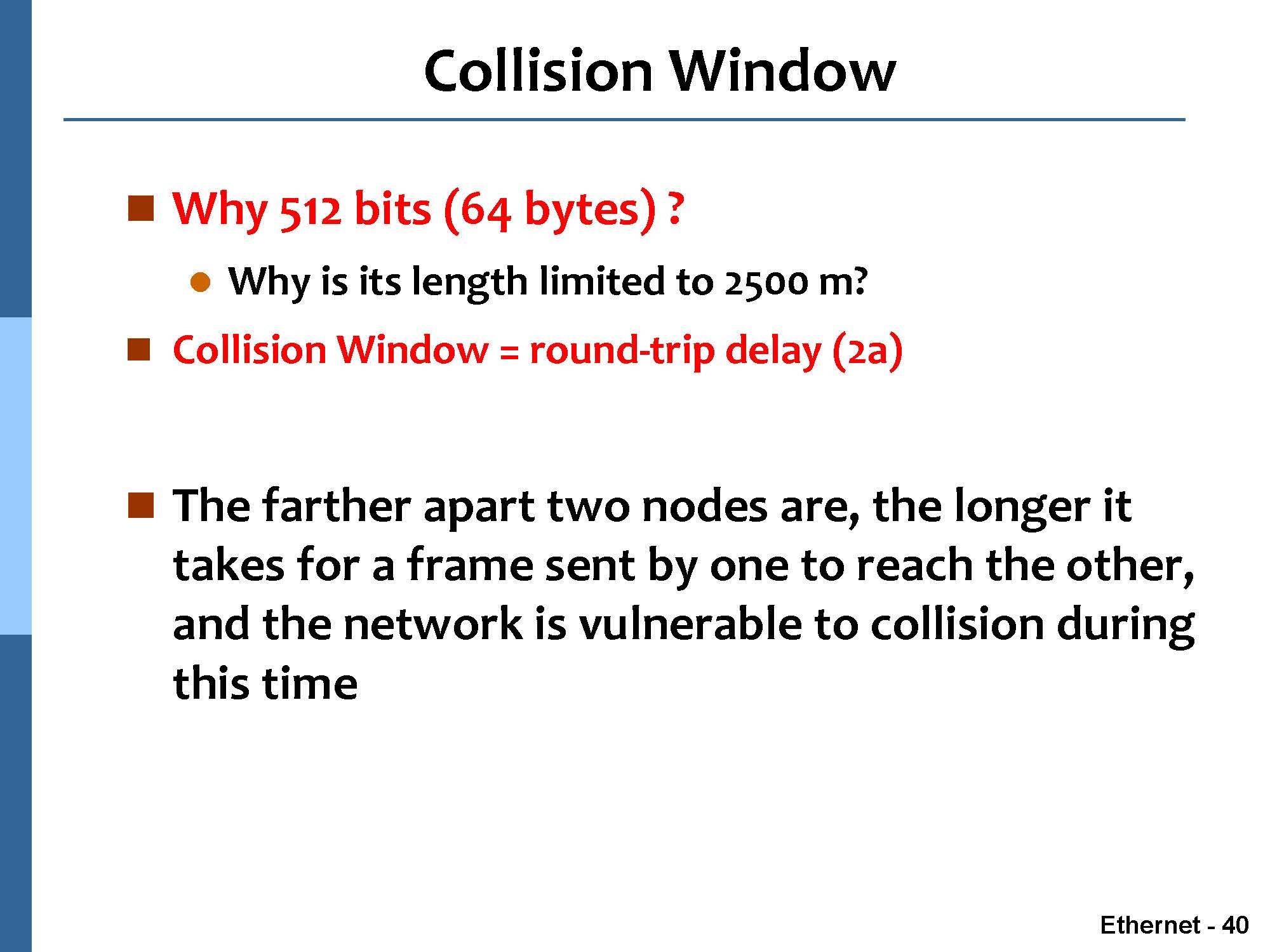 Collision Window

Why 512 bits (64 bytes) ?

Why is its length limited to 2500 m?

Collision Window = round-trip delay (2a)

The farther apart two nodes are, the longer it takes for a frame sent by one to reach the other, and the network is vulnerable to collision during this time

Ethernet - 40